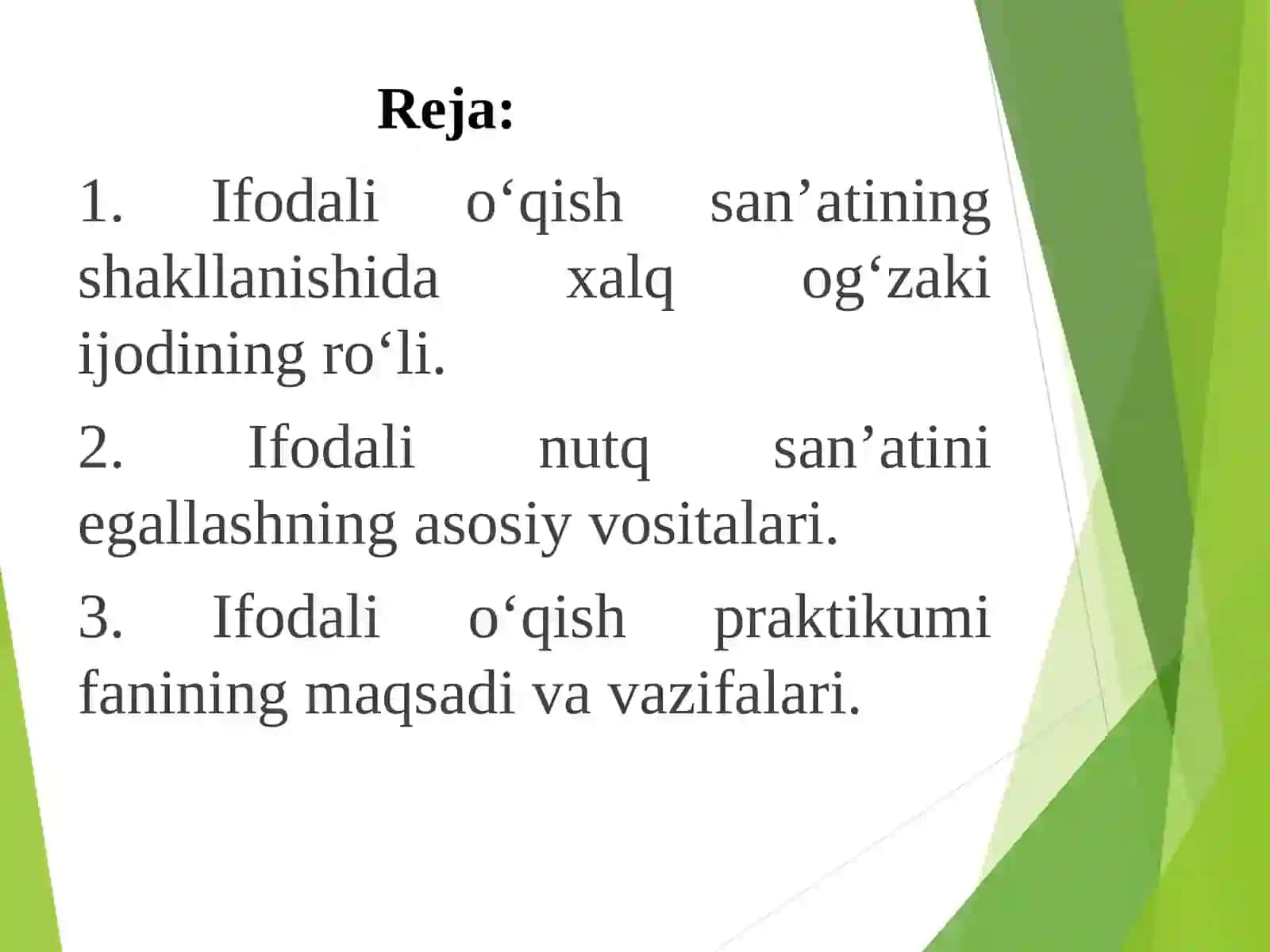 Reja:

1. Ifodali o‘qish san’atining shakllanishida xalq og‘zaki ijodining ro‘li.

2. Ifodali nutq san’atini egallashning asosiy vositalari.

3. Ifodali o‘qish praktikumi fanining maqsadi va vazifalari.